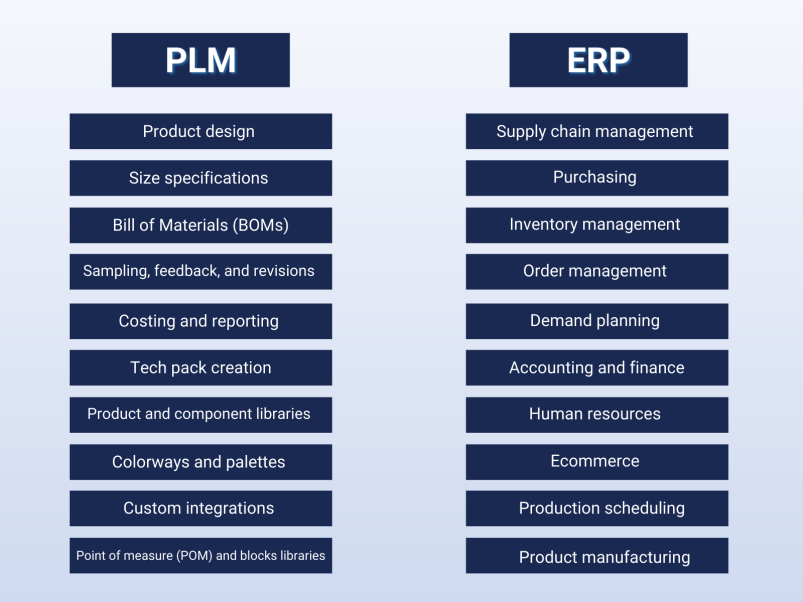 PLM

Product design

Size specifications

Bill of Materials (BOMs)

Sampling, feedback, and revisions

Costing and reporting

Tech pack creation

Product and component libraries

Colorways and palettes

Custom integrations

Point of measure (POM) and blocks libraries

ERP

Supply chain management

Purchasing

Inventory management

Order management

Demand planning

Accounting and finance

Human resources

Ecommerce

Production scheduling

Product manufacturing